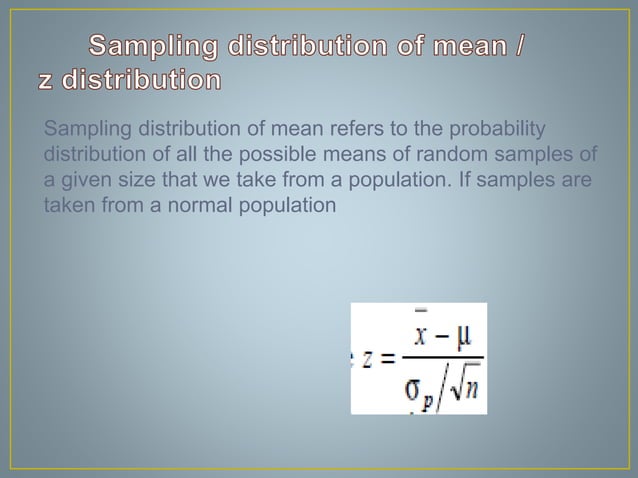 Sampling distribution of mean / z distribution

Sampling distribution of mean refers to the probability distribution of all the possible means of random samples of a given size that we take from a population. If samples are taken from a normal population

$z = \frac{\bar{x} - \mu}{\sigma_p / \sqrt{n}}$